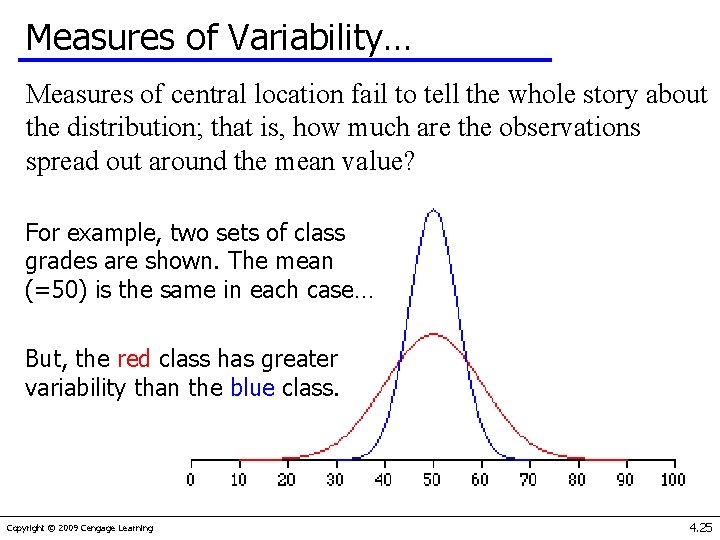 Measures of Variability…

Measures of central location fail to tell the whole story about the distribution; that is, how much are the observations spread out around the mean value?

For example, two sets of class grades are shown. The mean (=50) is the same in each case…

But, the red class has greater variability than the blue class.

0 10 20 30 40 50 60 70 80 90 100

Copyright © 2009 Cengage Learning

4.25